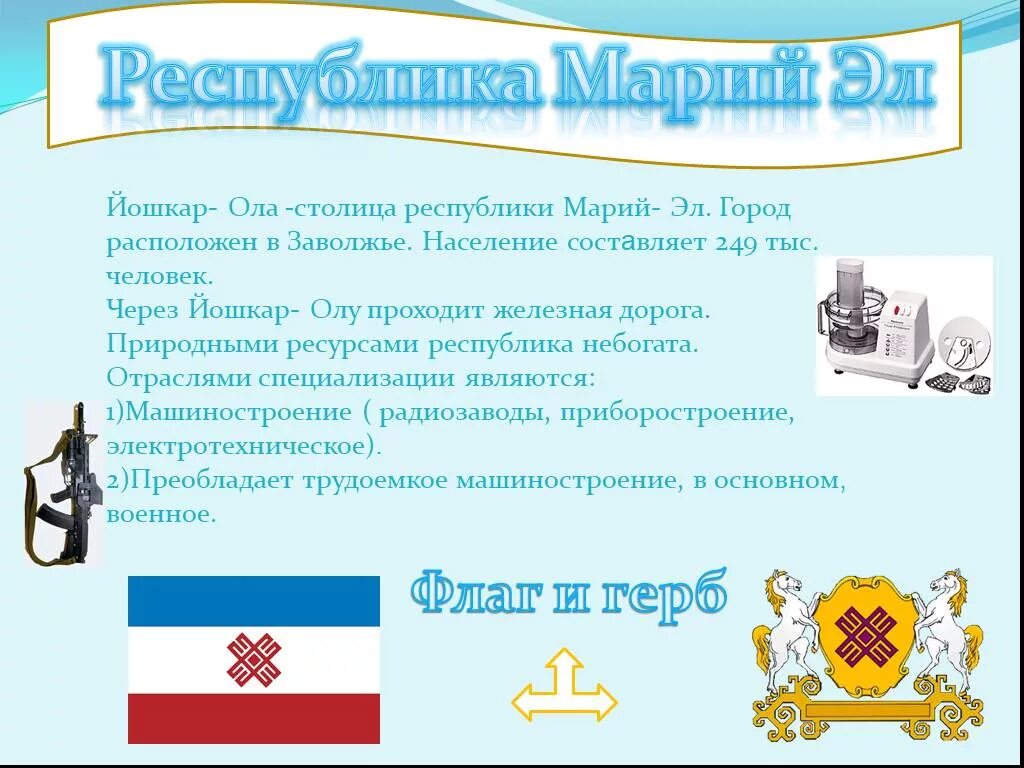 Республика Марий Эл

Йошкар- Ола -столица республики Марий- Эл. Город расположен в Заволжье. Население составляет 249 тыс. человек.
Через Йошкар- Олу проходит железная дорога.
Природными ресурсами республика небогата.
Отраслями специализации являются:
1)Машиностроение ( радиозаводы, приборостроение, электротехническое).
2)Преобладает трудоемкое машиностроение, в основном, военное.

Флаг и герб